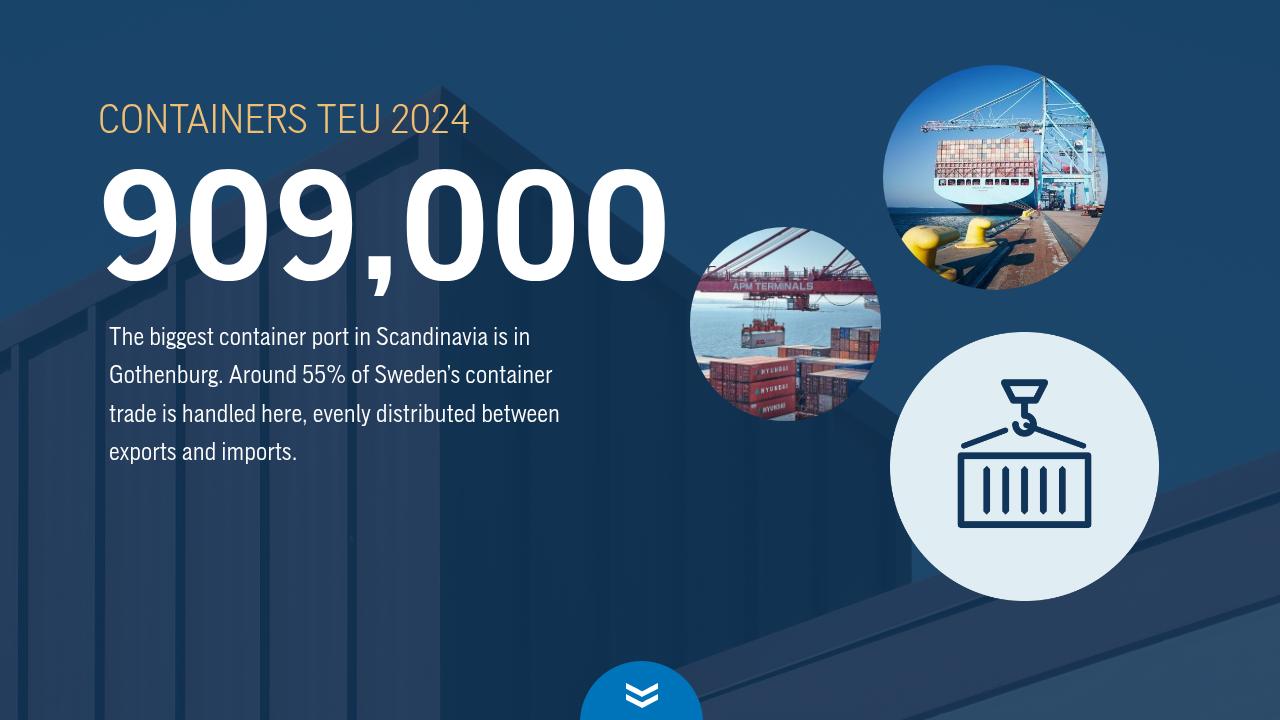 CONTAINERS TEU 2024

909,000

The biggest container port in Scandinavia is in Gothenburg. Around 55% of Sweden's container trade is handled here, evenly distributed between exports and imports.

APM TERMINALS

HYUNDAI

HYUNDAI

HYUNDAI